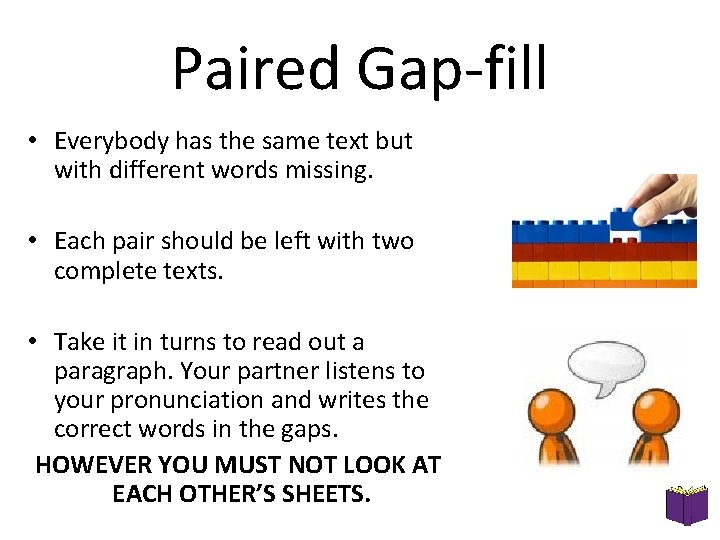 Paired Gap-fill

• Everybody has the same text but with different words missing.

• Each pair should be left with two complete texts.

• Take it in turns to read out a paragraph. Your partner listens to your pronunciation and writes the correct words in the gaps.

HOWEVER YOU MUST NOT LOOK AT EACH OTHER'S SHEETS.